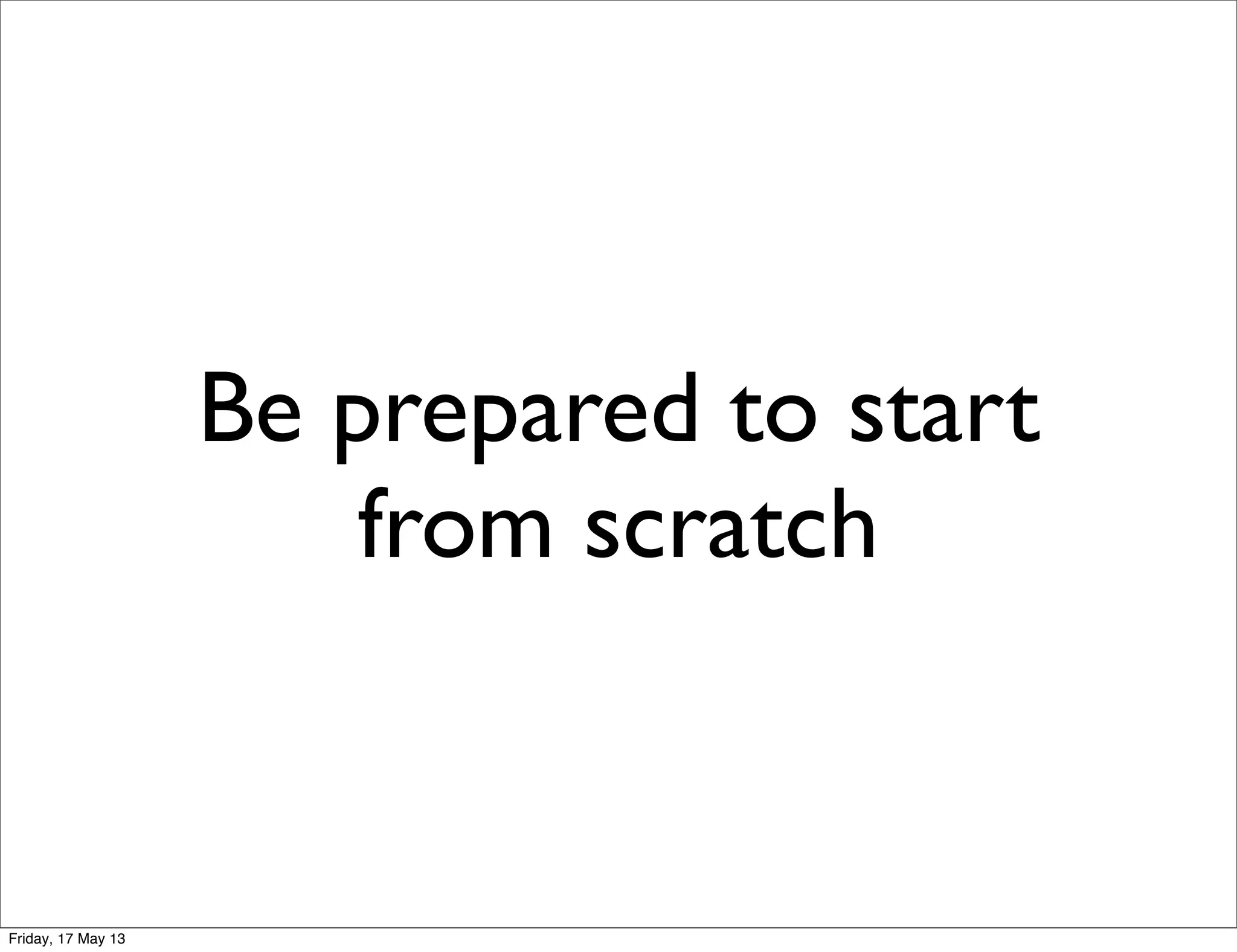 Be prepared to start from scratch

Friday, 17 May 13